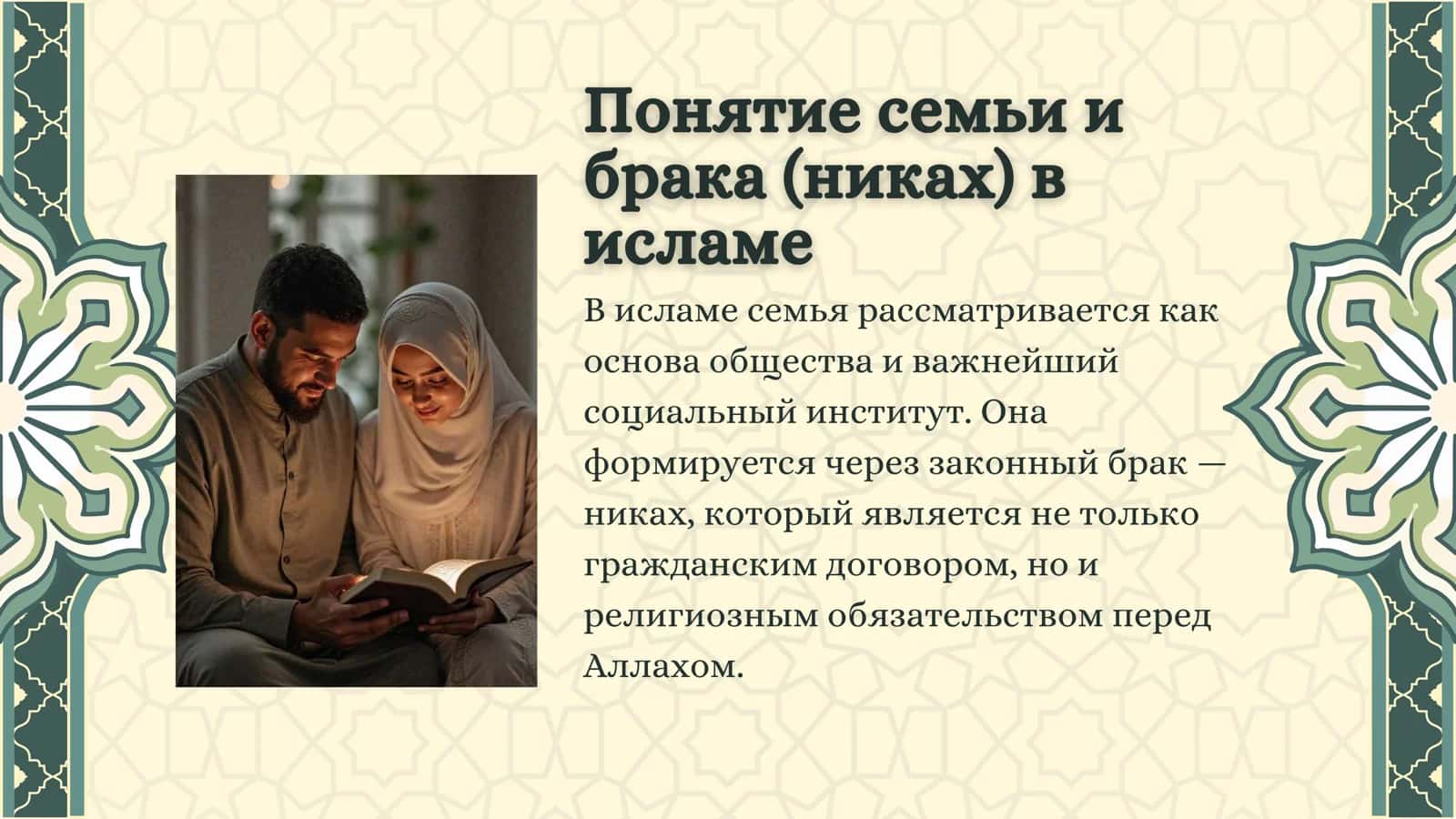 Понятие семьи и брака (никах) в исламе

В исламе семья рассматривается как основа общества и важнейший социальный институт. Она формируется через законный брак — никах, который является не только гражданским договором, но и религиозным обязательством перед Аллахом.